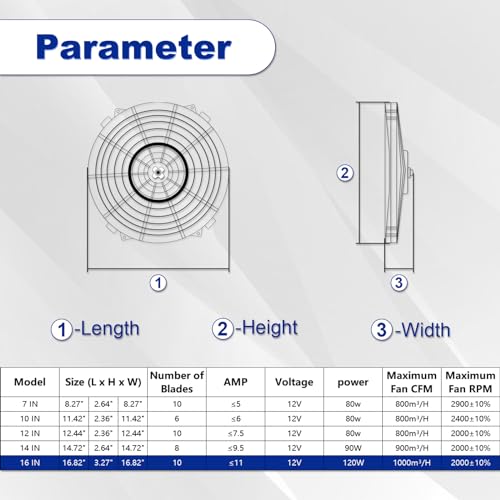 Parameter

2

1

3

1-Length 2-Height 3-Width

| Model | Size (L x H x W) | | | Number of Blades | AMP | Voltage | power | Maximum Fan CFM | Maximum Fan RPM |
|---|---|---|---|---|---|---|---|---|---|
| 7 IN | 8.27" | 2.64" | 8.27" | 10 | ≤5 | 12V | 80w | 800m³/H | 2900±10% |
| 10 IN | 11.42" | 2.36" | 11.42" | 6 | ≤6 | 12V | 80w | 800m³/H | 2400±10% |
| 12 IN | 12.44" | 2.36" | 12.44" | 10 | ≤7.5 | 12V | 80w | 800m³/H | 2000±10% |
| 14 IN | 14.72" | 2.64" | 14.72" | 8 | ≤9.5 | 12V | 90W | 900m³/H | 2000±10% |
| 16 IN | 16.82" | 3.27" | 16.82" | 10 | ≤11 | 12V | 120W | 1000m³/H | 2000±10% |